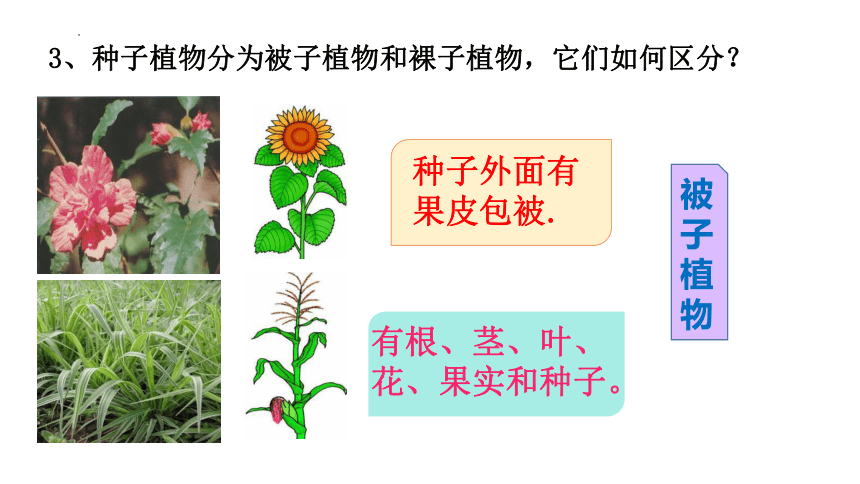 3、种子植物分为被子植物和裸子植物，它们如何区分？

种子外面有果皮包被.

被子植物

有根、茎、叶、花、果实和种子。